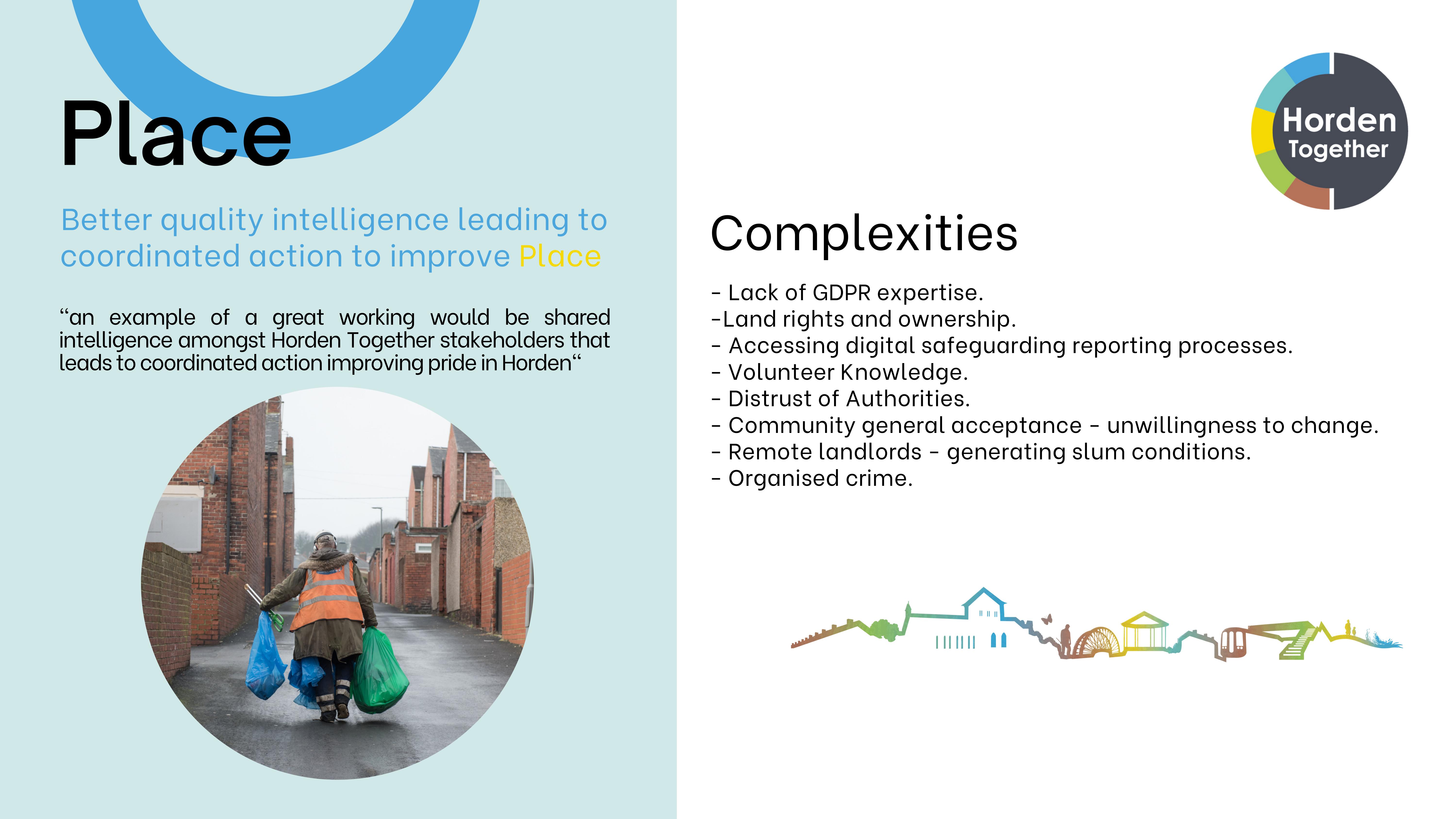 Place

Better quality intelligence leading to coordinated action to improve Place

“an example of a great working would be shared intelligence amongst Horden Together stakeholders that leads to coordinated action improving pride in Horden“

Horden Together

Complexities

- Lack of GDPR expertise.
-Land rights and ownership.
- Accessing digital safeguarding reporting processes.
- Volunteer Knowledge.
- Distrust of Authorities.
- Community general acceptance - unwillingness to change.
- Remote landlords - generating slum conditions.
- Organised crime.